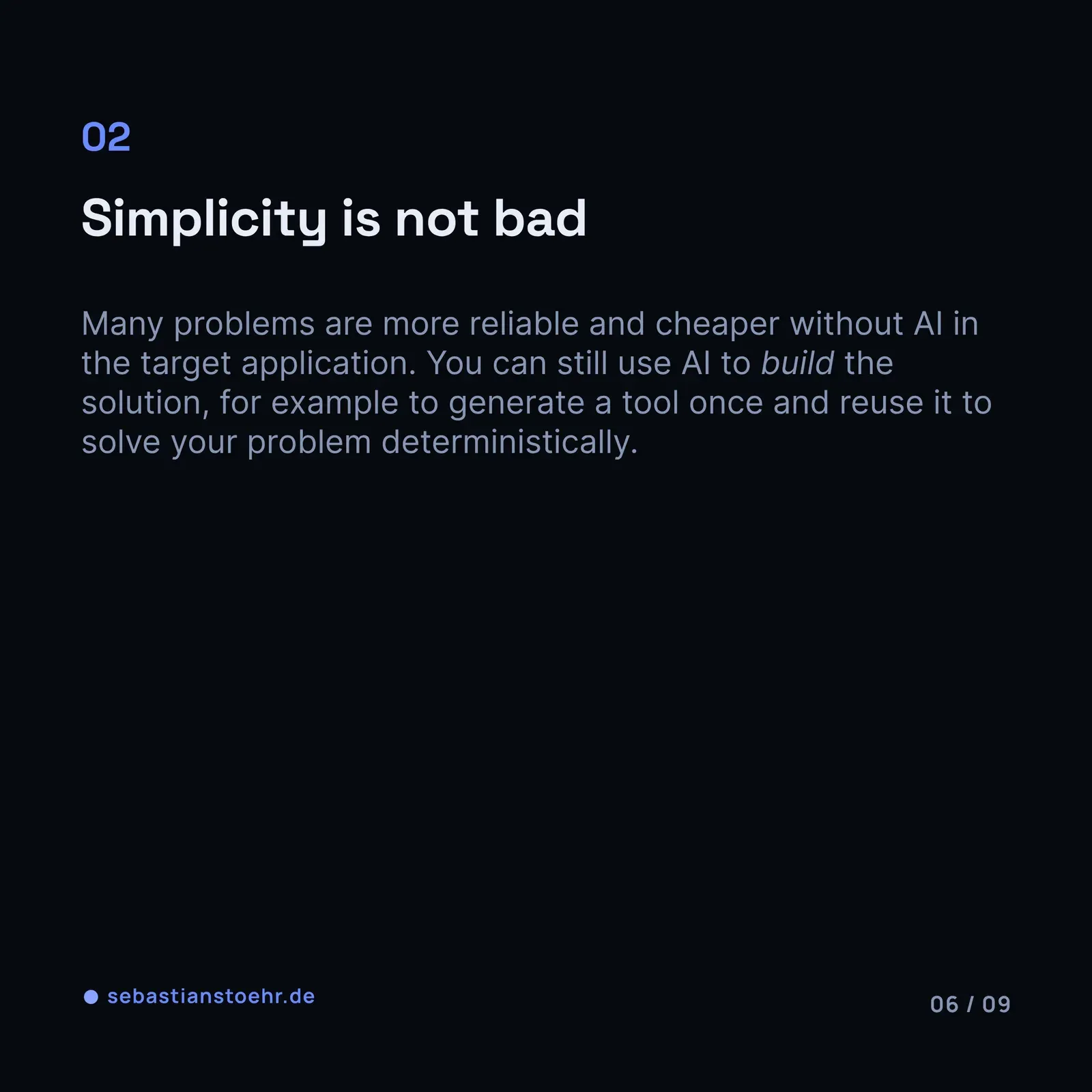 02

Simplicity is not bad

Many problems are more reliable and cheaper without AI in the target application. You can still use AI to build the solution, for example to generate a tool once and reuse it to solve your problem deterministically.

sebastianstoehr.de

06 / 09